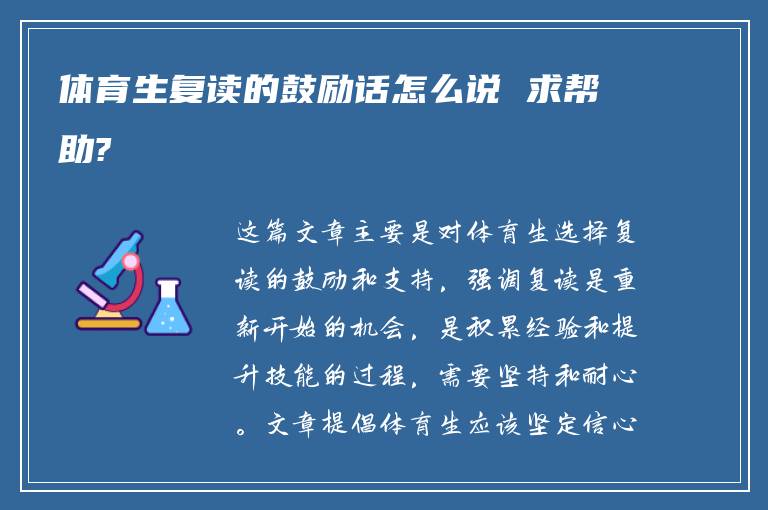 体育生复读的鼓励话怎么说 求帮助?

这篇文章主要是对体育生选择复读的鼓励和支持，强调复读是重新开始的机会，是积累经验和提升技能的过程，需要坚持和耐心。文章提倡体育生应该坚定信心